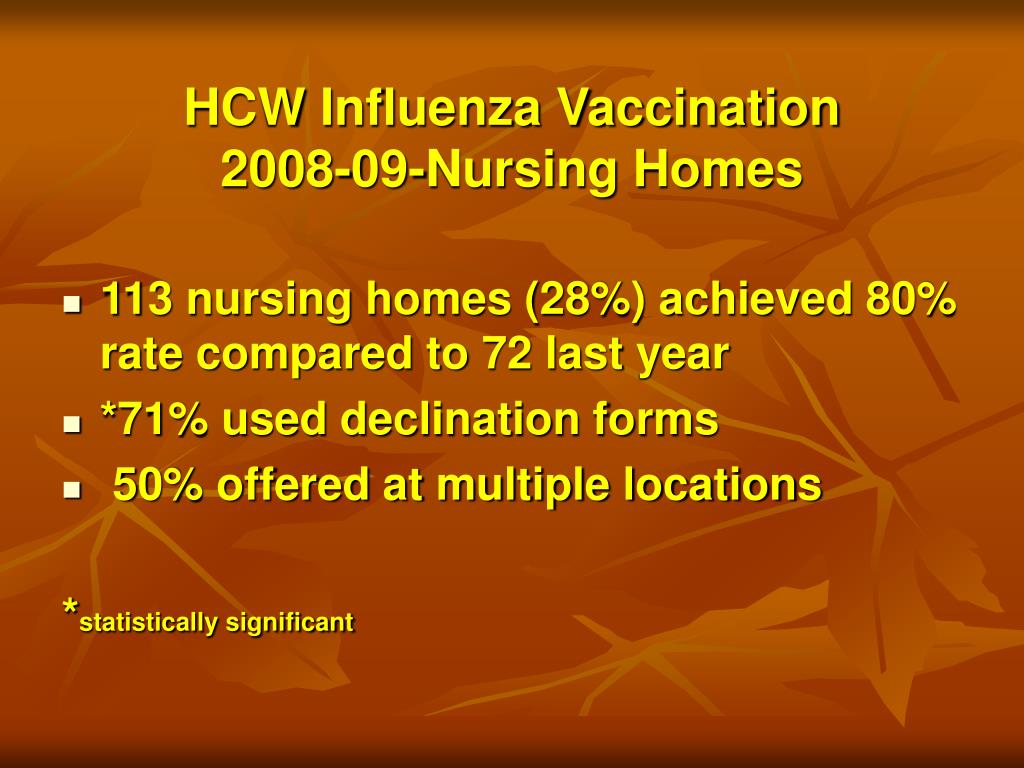 HCW Influenza Vaccination 2008-09-Nursing Homes

- 113 nursing homes (28%) achieved 80% rate compared to 72 last year
- *71% used declination forms
- 50% offered at multiple locations

*statistically significant